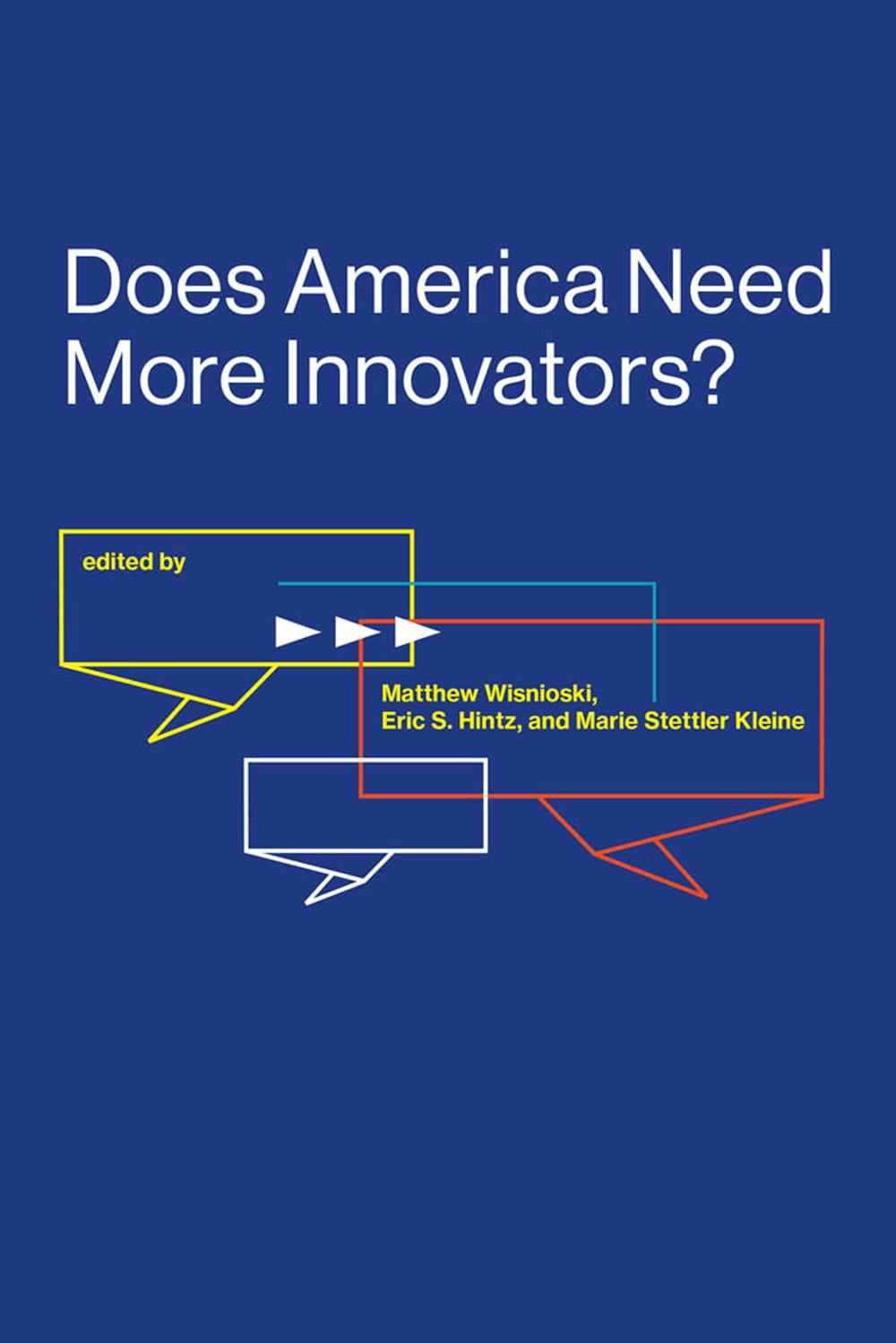 Does America Need More Innovators?

edited by

Matthew Wisnioski, Eric S. Hintz, and Marie Stettler Kleine